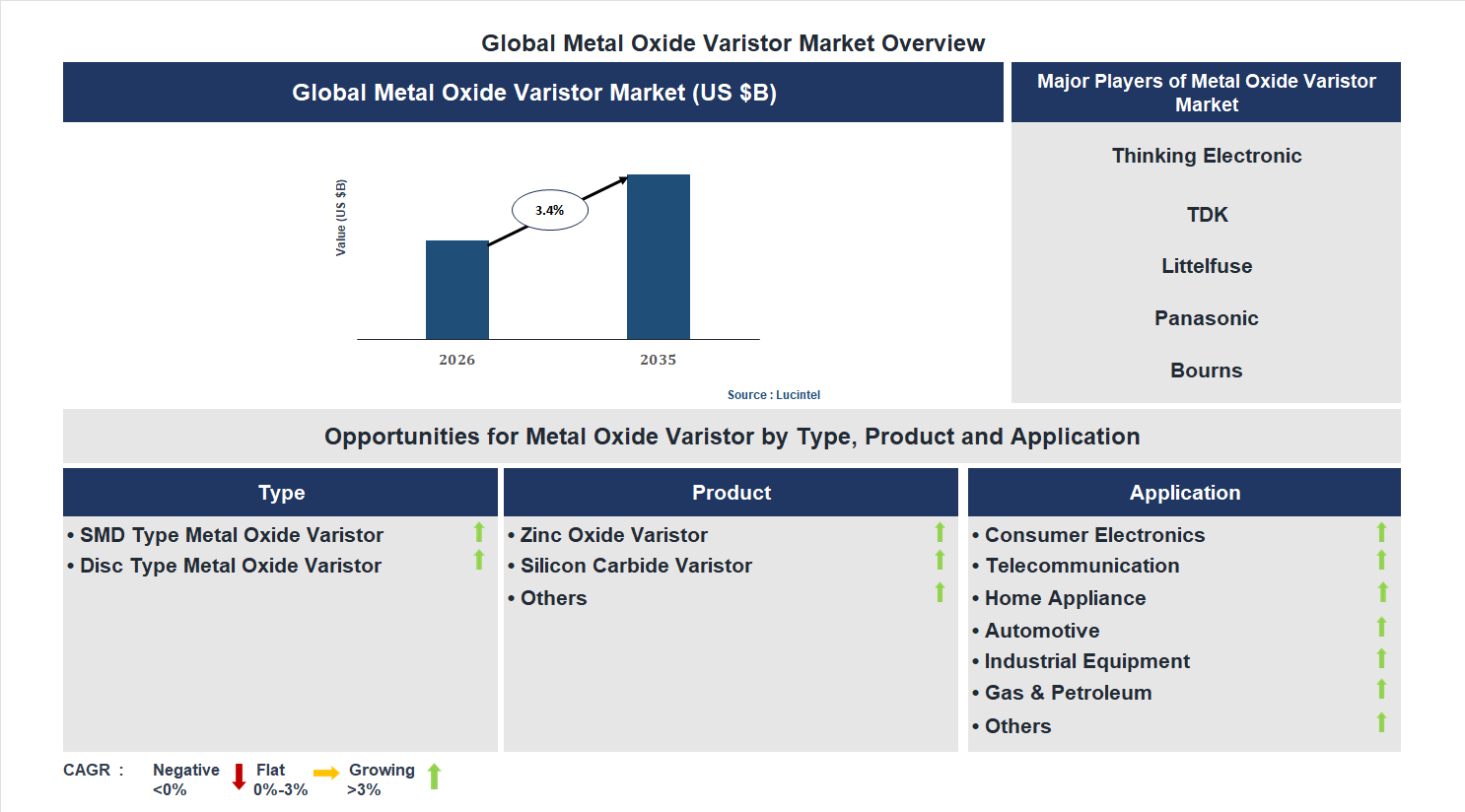 Global Metal Oxide Varistor Market Overview

Global Metal Oxide Varistor Market (US $B)

Value (US $B)

3.4%

2026

2035

Source : Lucintel

Major Players of Metal Oxide Varistor Market

Thinking Electronic

TDK

Littelfuse

Panasonic

Bourns

Opportunities for Metal Oxide Varistor by Type, Product and Application

Type

• SMD Type Metal Oxide Varistor
• Disc Type Metal Oxide Varistor

Product

• Zinc Oxide Varistor
• Silicon Carbide Varistor
• Others

Application

• Consumer Electronics
• Telecommunication
• Home Appliance
• Automotive
• Industrial Equipment
• Gas & Petroleum
• Others

CAGR : Negative <0% Flat 0%-3% Growing >3%